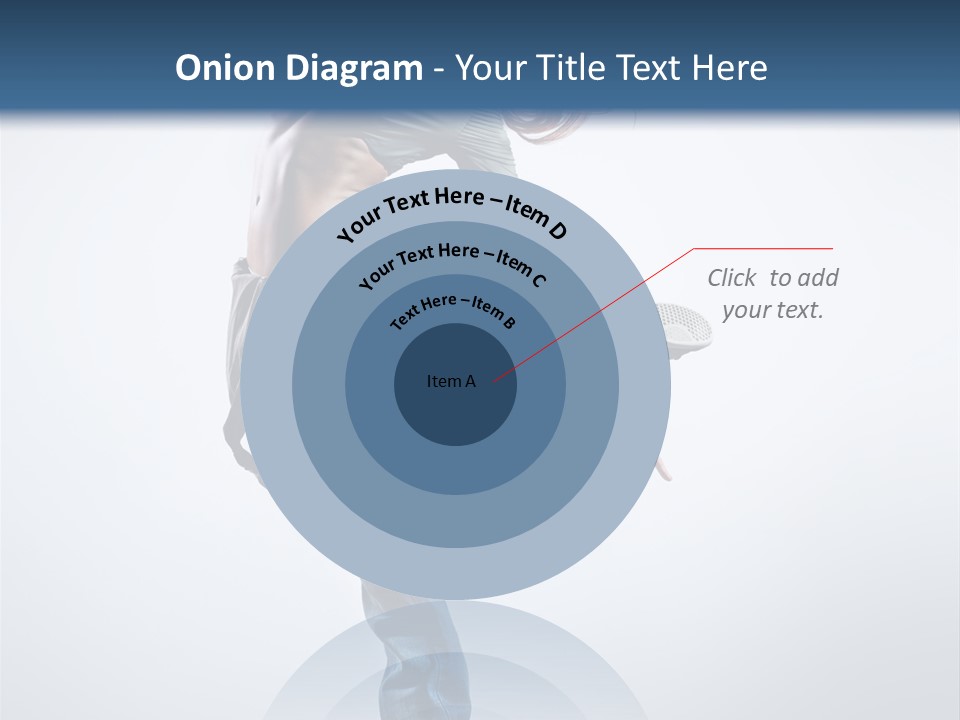 Onion Diagram - Your Title Text Here

Your Text Here – Item D

Your Text Here – Item C

Text Here – Item B

Item A

Click to add your text.